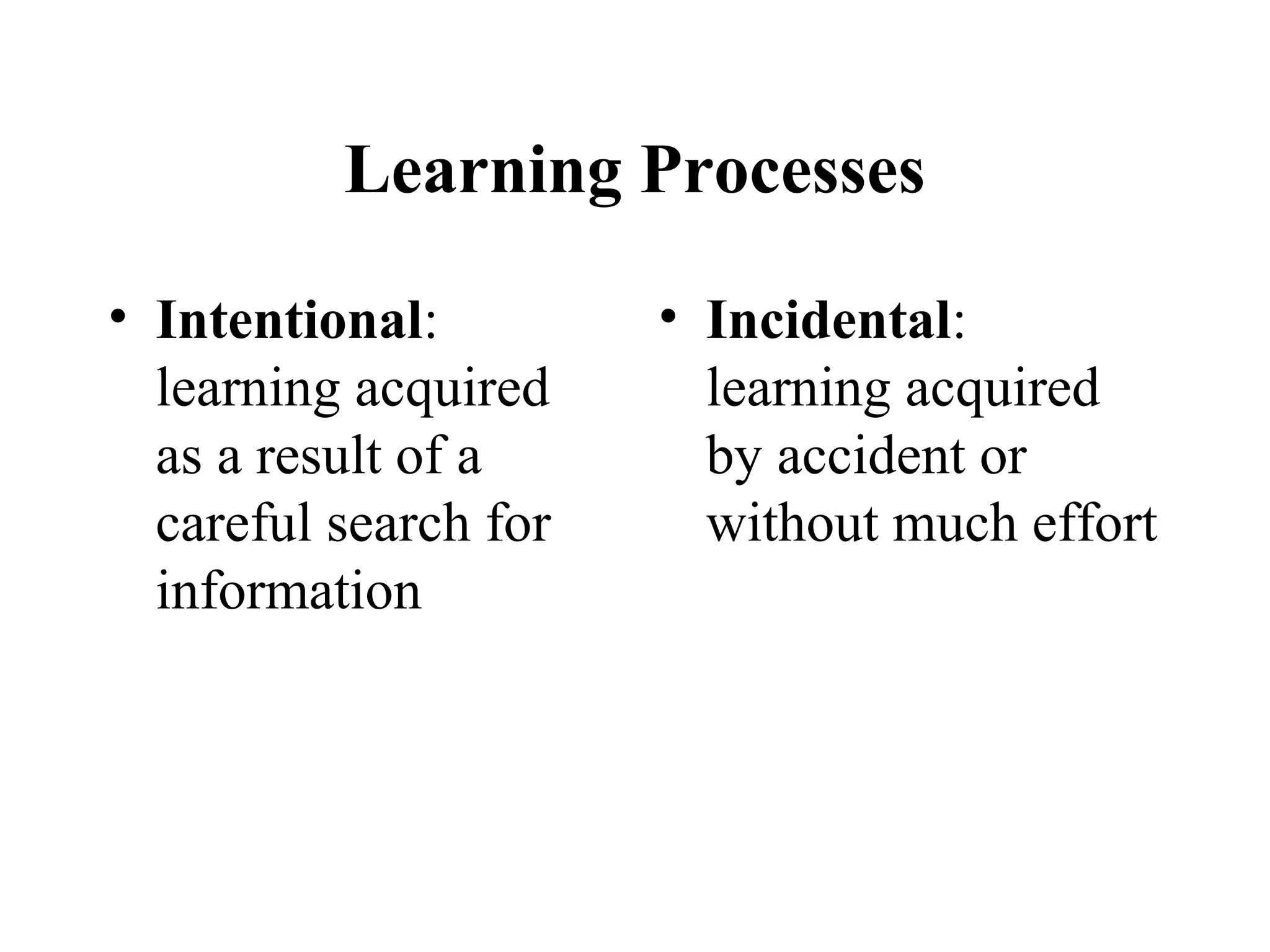 Learning Processes

• Intentional: learning acquired as a result of a careful search for information

• Incidental: learning acquired by accident or without much effort